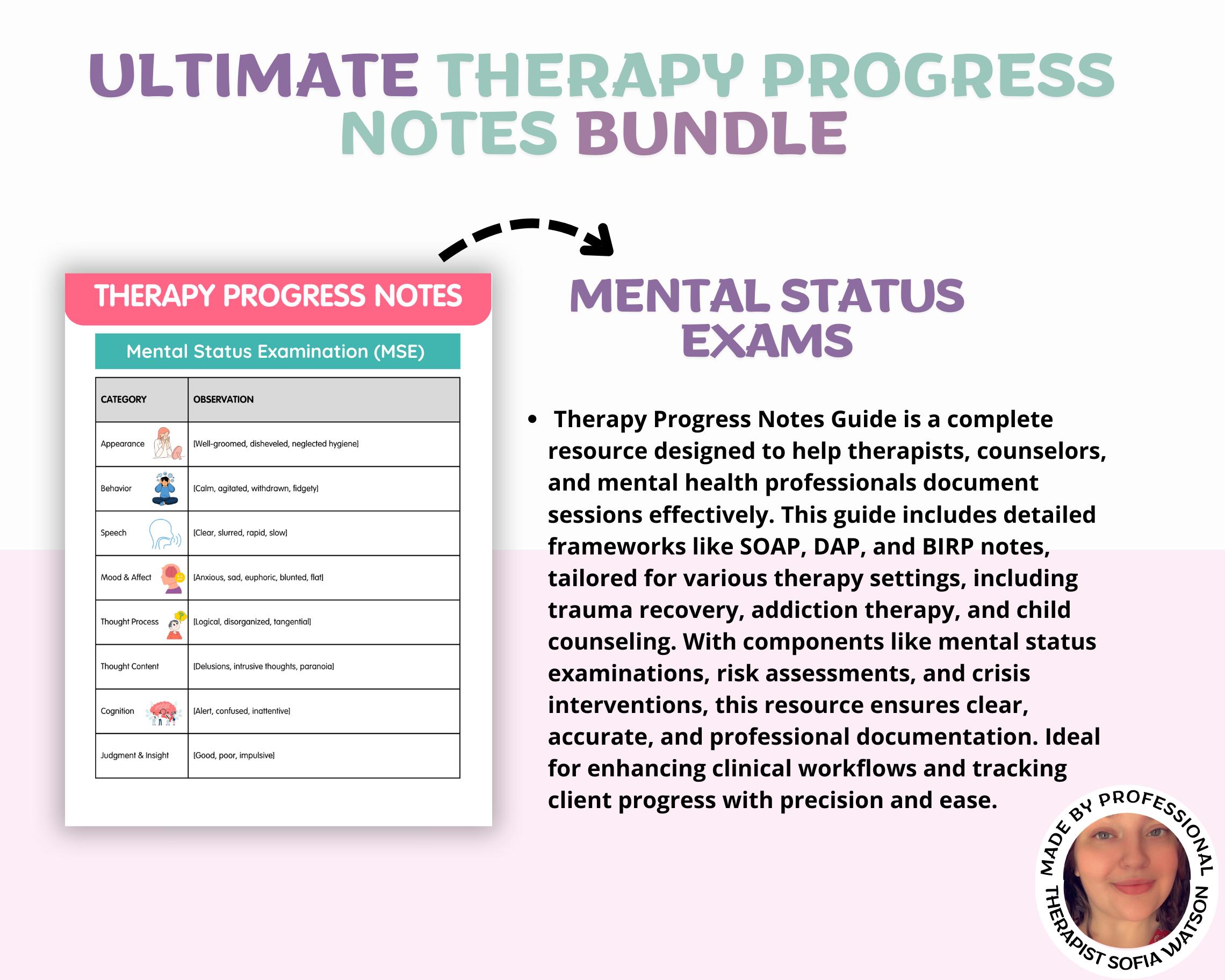 ULTIMATE THERAPY PROGRESS NOTES BUNDLE

THERAPY PROGRESS NOTES

Mental Status Examination (MSE)

| CATEGORY | OBSERVATION |
|---|---|
| Appearance | [Well-groomed, disheveled, neglected hygiene] |
| Behavior | [Calm, agitated, withdrawn, fidgety] |
| Speech | [Clear, slurred, rapid, slow] |
| Mood & Affect | [Anxious, sad, euphoric, blunted, flat] |
| Thought Process | [Logical, disorganized, tangential] |
| Thought Content | [Delusions, intrusive thoughts, paranoia] |
| Cognition | [Alert, confused, inattentive] |
| Judgment & Insight | [Good, poor, impulsive] |

MENTAL STATUS EXAMS

• Therapy Progress Notes Guide is a complete resource designed to help therapists, counselors, and mental health professionals document sessions effectively. This guide includes detailed frameworks like SOAP, DAP, and BIRP notes, tailored for various therapy settings, including trauma recovery, addiction therapy, and child counseling. With components like mental status examinations, risk assessments, and crisis interventions, this resource ensures clear, accurate, and professional documentation. Ideal for enhancing clinical workflows and tracking client progress with precision and ease.

MADE BY PROFESSIONAL THERAPIST SOFIA WATSON